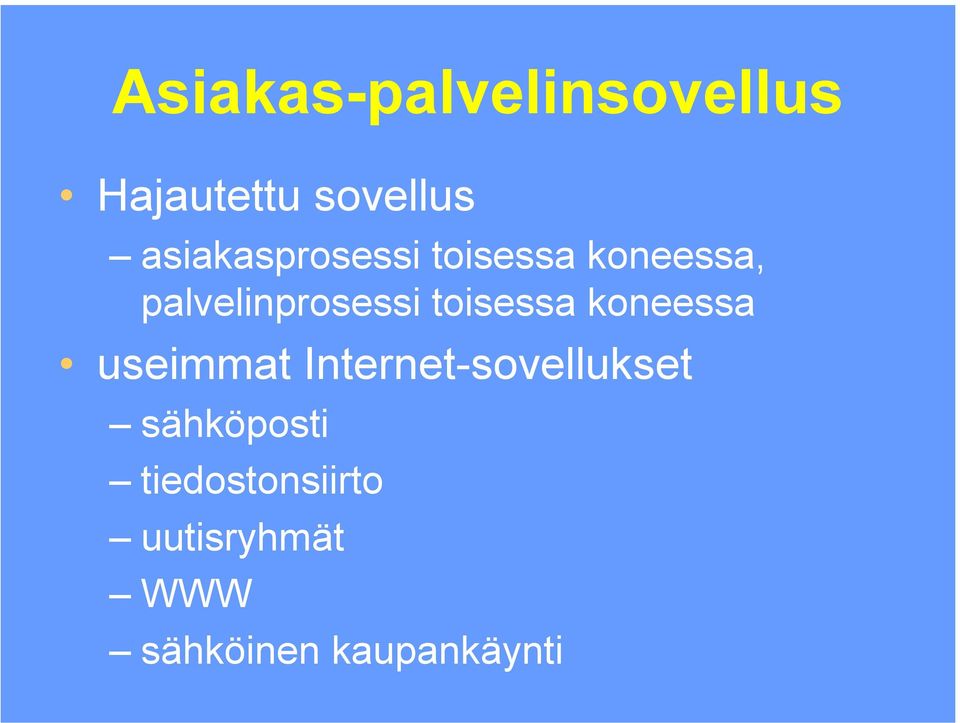 Asiakas-palvelinsovellus

• Hajautettu sovellus
– asiakasprosessi toisessa koneessa, palvelinprosessi toisessa koneessa

• useimmat Internet-sovellukset
– sähköposti
– tiedostonsiirto
– uutisryhmät
– WWW
– sähköinen kaupankäynti